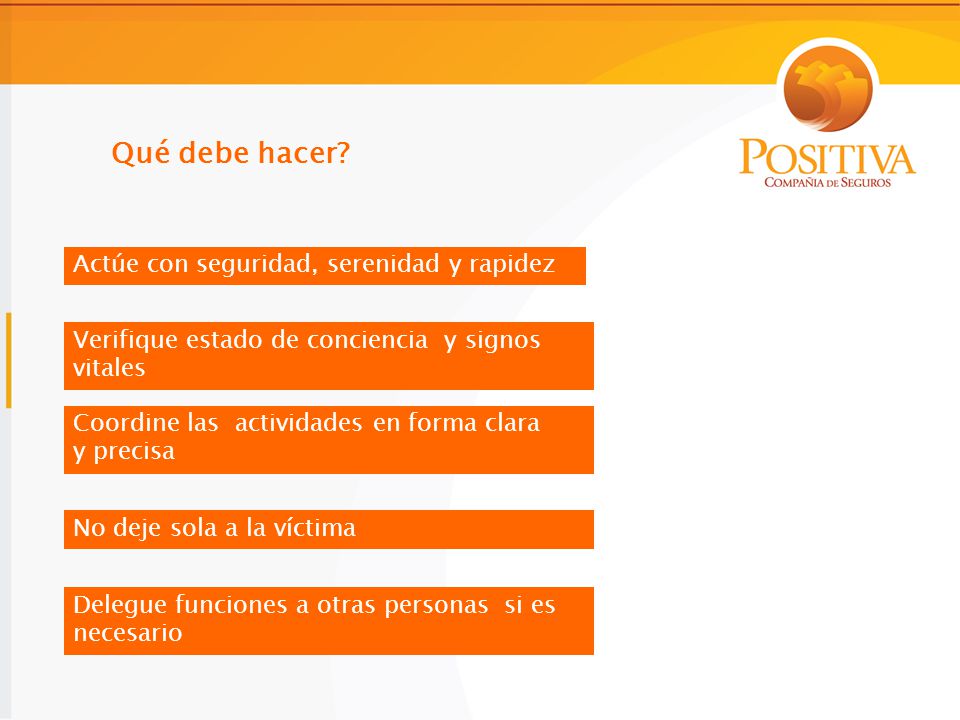 Qué debe hacer?

POSITIVA
COMPAÑIA DE SEGUROS

Actúe con seguridad, serenidad y rapidez

Verifique estado de conciencia y signos vitales

Coordine las actividades en forma clara y precisa

No deje sola a la víctima

Delegue funciones a otras personas si es necesario